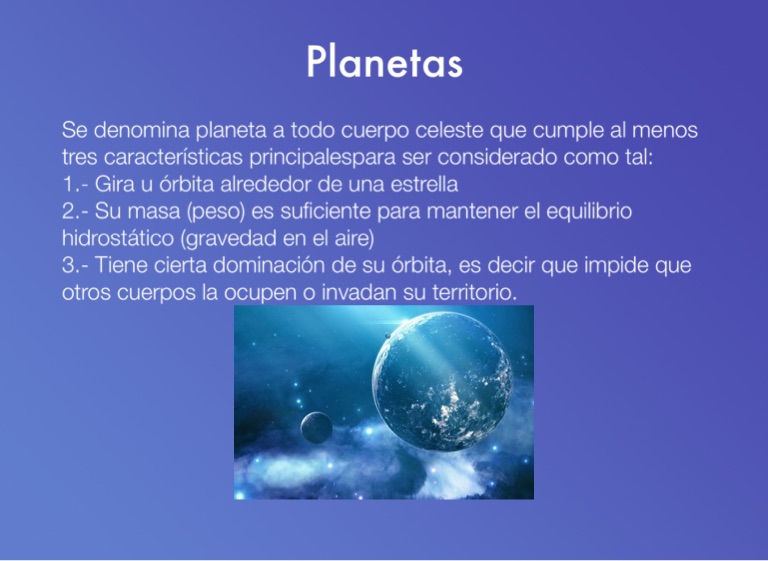 Planetas

Se denomina planeta a todo cuerpo celeste que cumple al menos tres características principalespara ser considerado como tal:
1.- Gira u órbita alrededor de una estrella
2.- Su masa (peso) es suficiente para mantener el equilibrio hidrostático (gravedad en el aire)
3.- Tiene cierta dominación de su órbita, es decir que impide que otros cuerpos la ocupen o invadan su territorio.